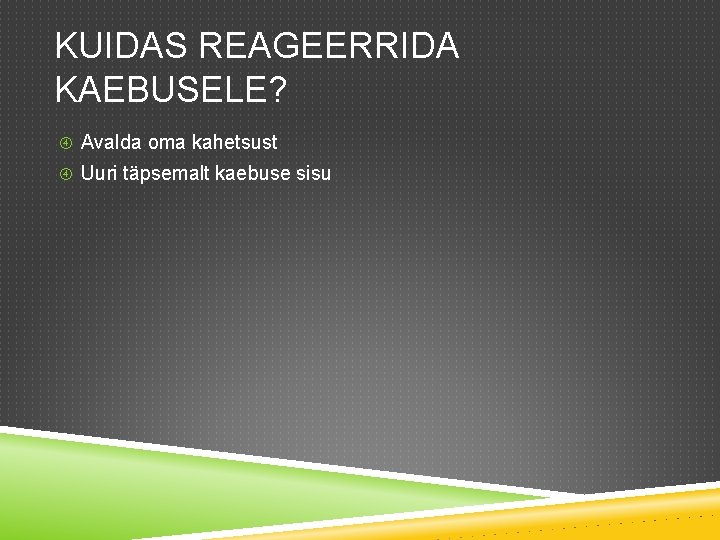 KUIDAS REAGEERRIDA KAEBUSELE?

④ Avalda oma kahetsust
④ Uuri täpsemalt kaebuse sisu